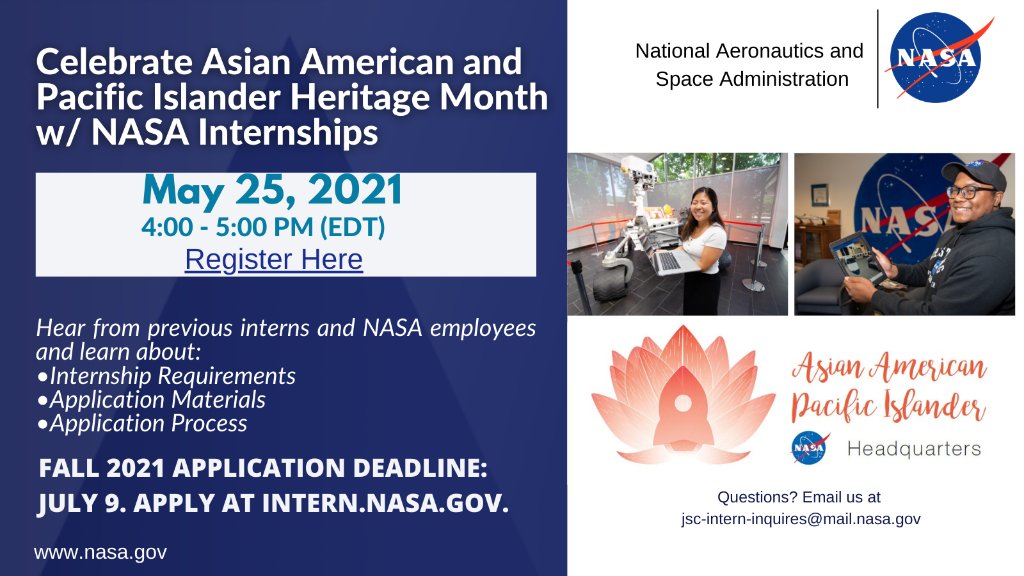 Celebrate Asian American and Pacific Islander Heritage Month w/ NASA Internships

May 25, 2021
4:00 - 5:00 PM (EDT)
Register Here

Hear from previous interns and NASA employees and learn about:
•Internship Requirements
•Application Materials
•Application Process

FALL 2021 APPLICATION DEADLINE: JULY 9. APPLY AT INTERN.NASA.GOV.

www.nasa.gov

National Aeronautics and Space Administration

NASA

NASA

Asian American Pacific Islander

NASA

Headquarters

Questions? Email us at
jsc-intern-inquires@mail.nasa.gov